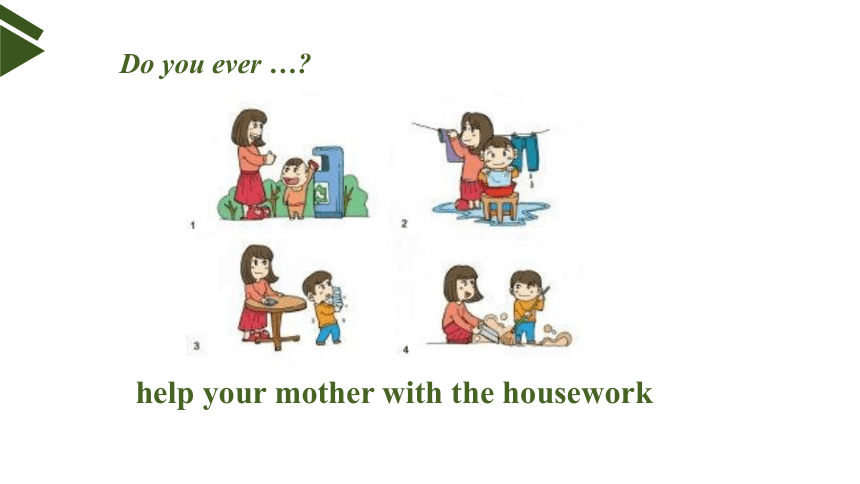 Do you ever …?

1

2

3

4

help your mother with the housework